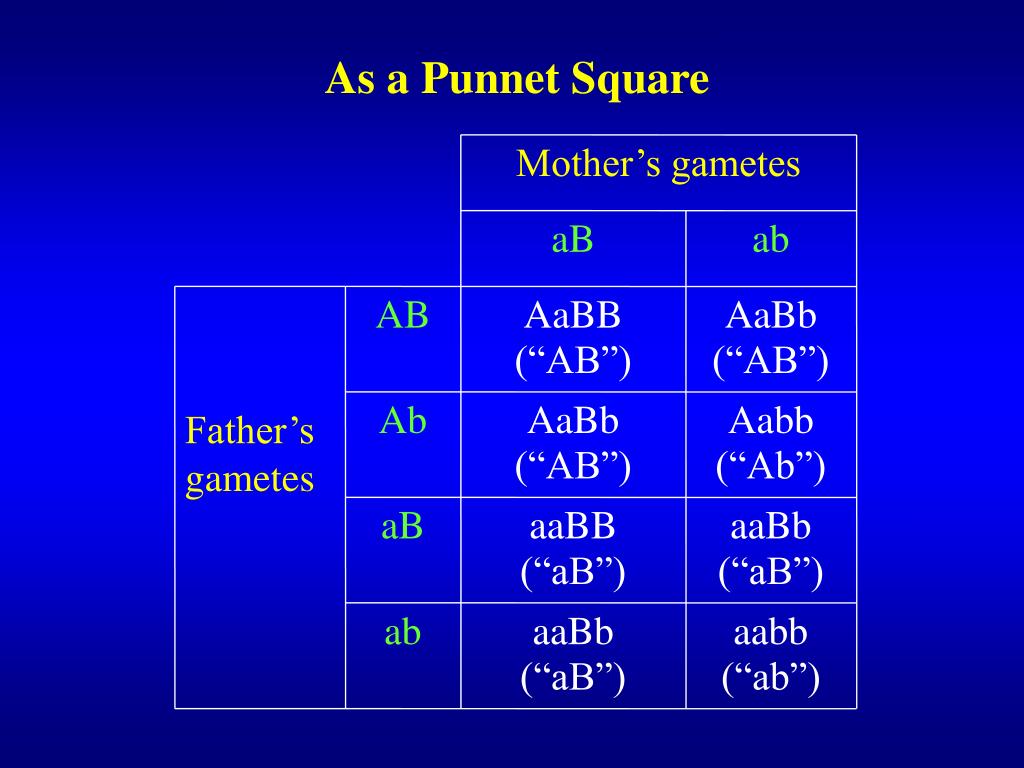 As a Punnet Square

| | | Mother’s gametes | |
|---|---|---|---|
| | | aB | ab |
| Father’s gametes | AB | AaBB (“AB”) | AaBb (“AB”) |
| | Ab | AaBb (“AB”) | Aabb (“Ab”) |
| | aB | aaBB (“aB”) | aaBb (“aB”) |
| | ab | aaBb (“aB”) | aabb (“ab”) |